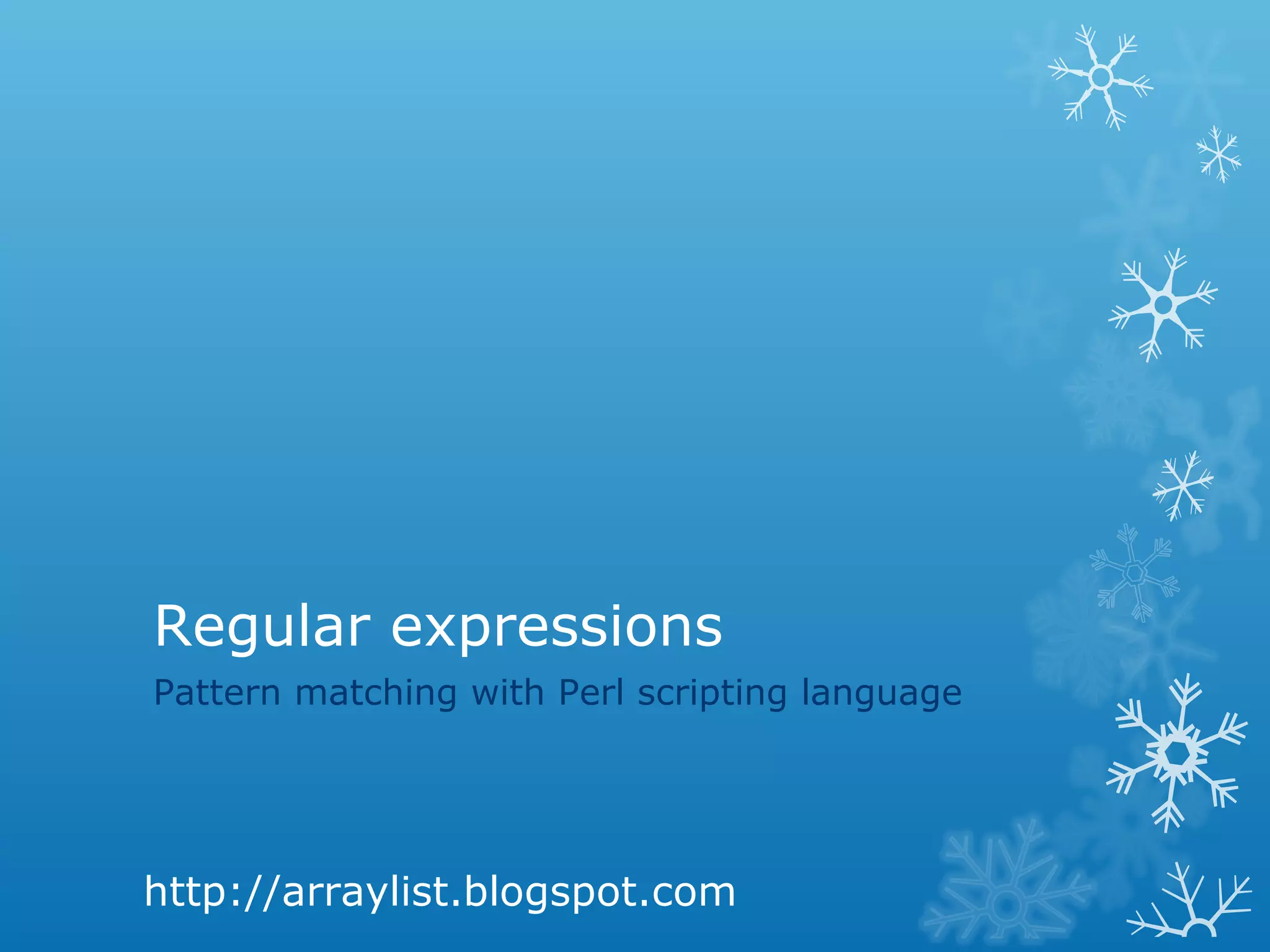 Regular expressions

Pattern matching with Perl scripting language

http://arraylist.blogspot.com